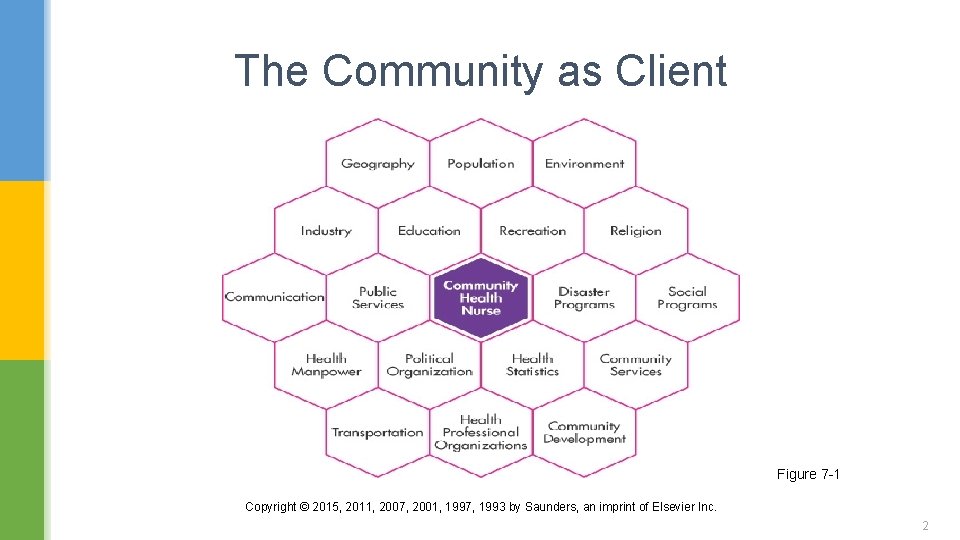 The Community as Client

Geography
Population
Environment
Industry
Education
Recreation
Religion
Communication
Public Services
Community Health Nurse
Disaster Programs
Social Programs
Health Manpower
Political Organization
Health Statistics
Community Services
Transportation
Health Professional Organizations
Community Development

Figure 7-1

Copyright © 2015, 2011, 2007, 2001, 1997, 1993 by Saunders, an imprint of Elsevier Inc.

2